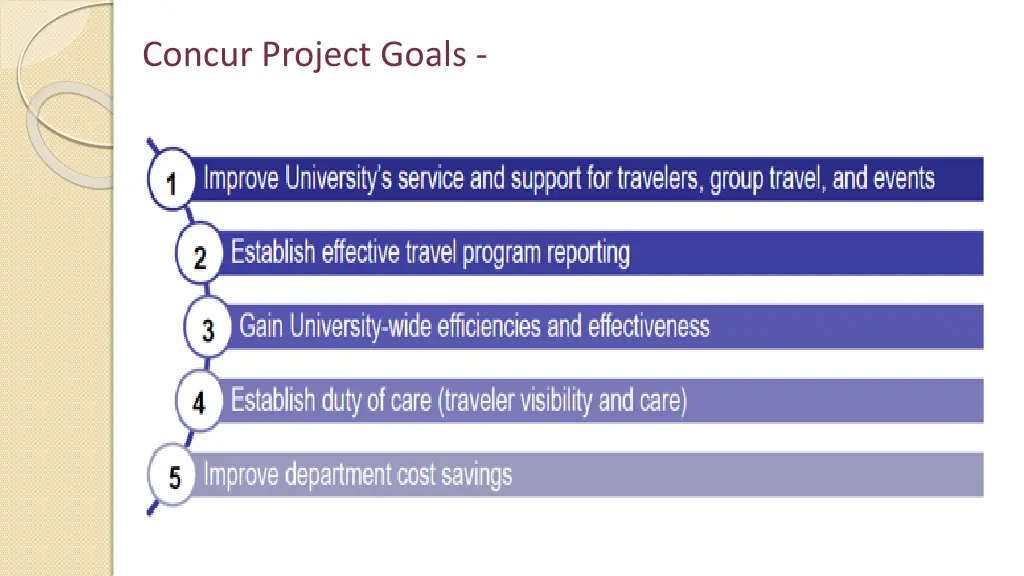 Concur Project Goals -

1 Improve University's service and support for travelers, group travel, and events

2 Establish effective travel program reporting

3 Gain University-wide efficiencies and effectiveness

4 Establish duty of care (traveler visibility and care)

5 Improve department cost savings